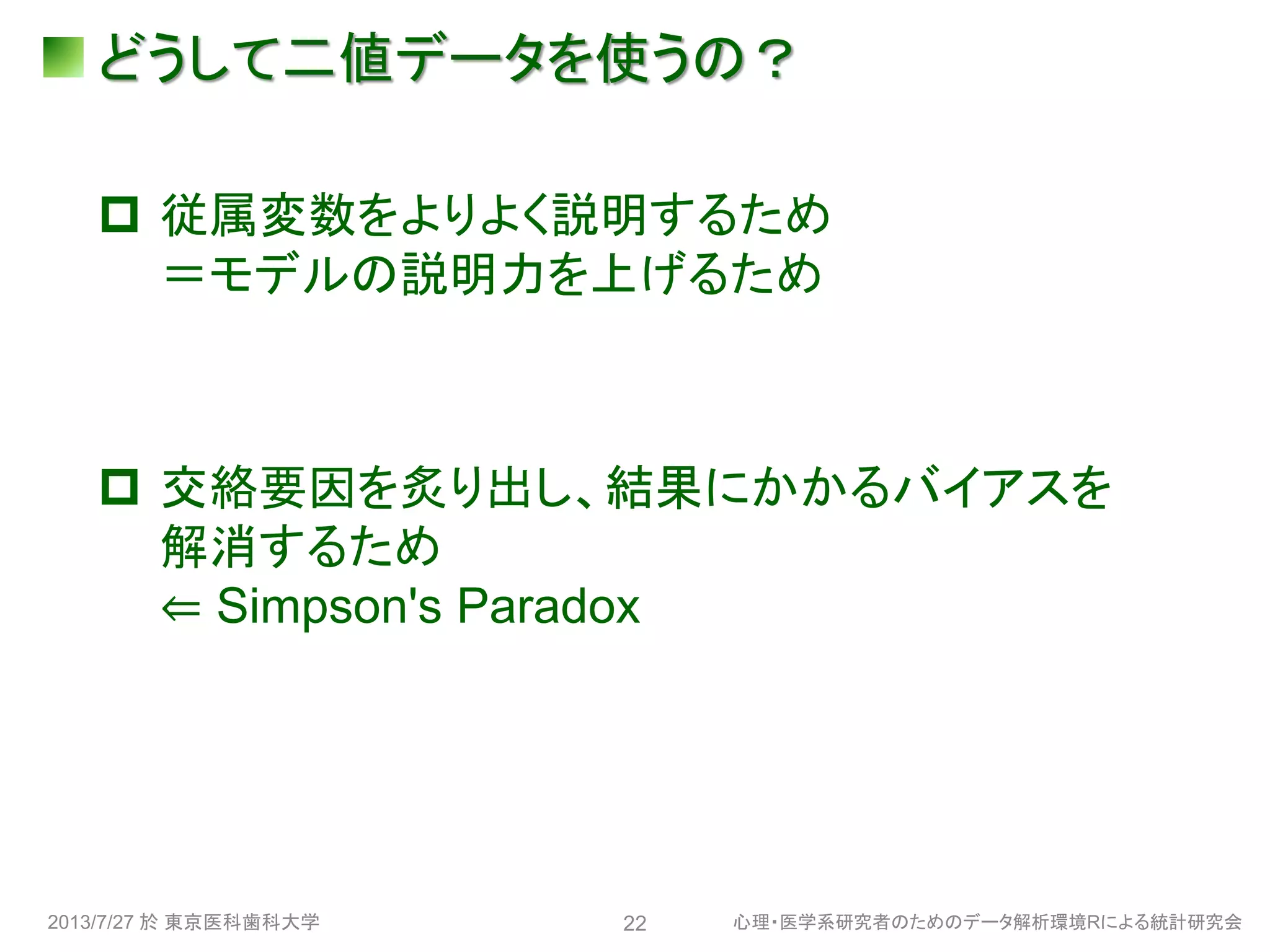 どうして二値データを使うの？

従属変数をよりよく説明するため
＝モデルの説明力を上げるため

交絡要因を炙り出し、結果にかかるバイアスを解消するため
⇐ Simpson's Paradox

2013/7/27 於 東京医科歯科大学

22

心理・医学系研究者のためのデータ解析環境Rによる統計研究会